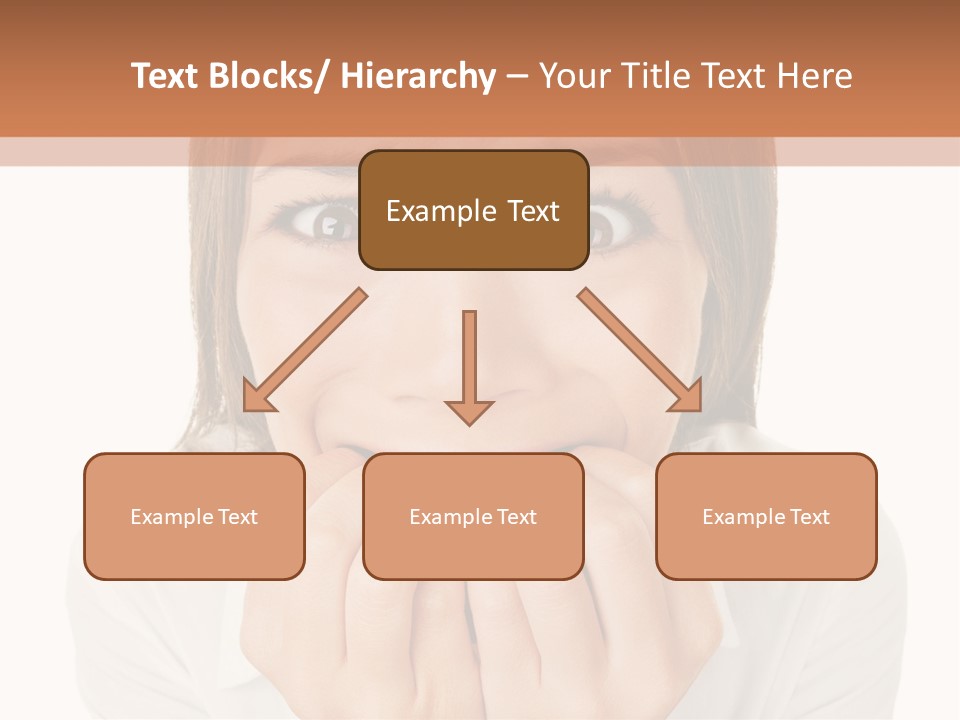 Text Blocks/ Hierarchy – Your Title Text Here

Example Text

Example Text

Example Text

Example Text